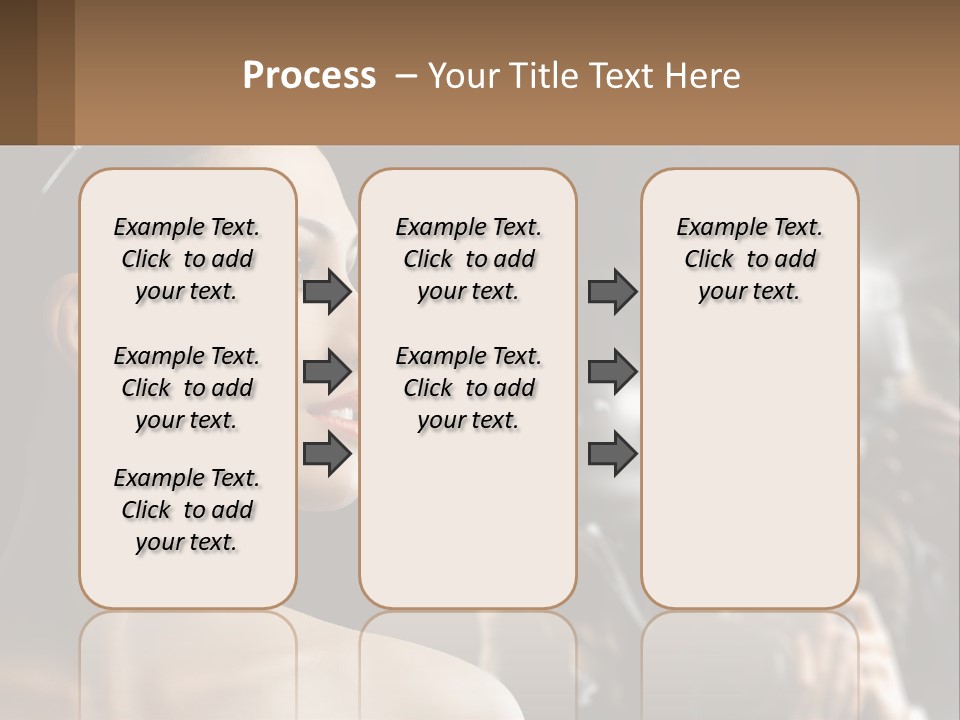 Process – Your Title Text Here

Example Text. Click to add your text.

Example Text. Click to add your text.

Example Text. Click to add your text.

Example Text. Click to add your text.

Example Text. Click to add your text.

Example Text. Click to add your text.